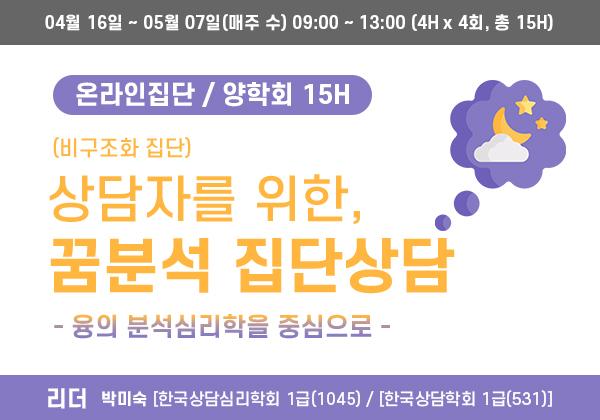 04월 16일 ~ 05월 07일(매주 수) 09:00 ~ 13:00 (4H x 4회, 총 15H)

온라인집단 / 양학회 15H

(비구조화 집단)

상담자를 위한,
꿈분석 집단상담

- 융의 분석심리학을 중심으로 -

리더 박미숙 [한국상담심리학회 1급(1045) / [한국상담학회 1급(531)]